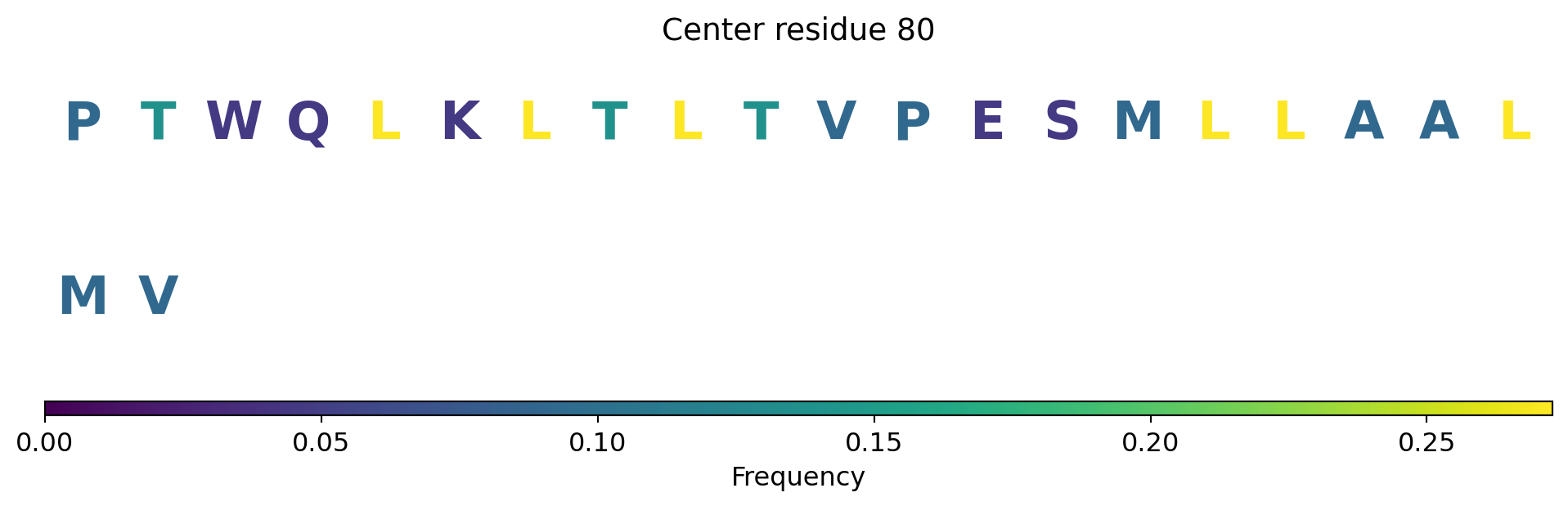 Center residue 80

P T W Q L K L T L T V P E S M L L A A L

M V

0.00 0.05 0.10 0.15 0.20 0.25

Frequency